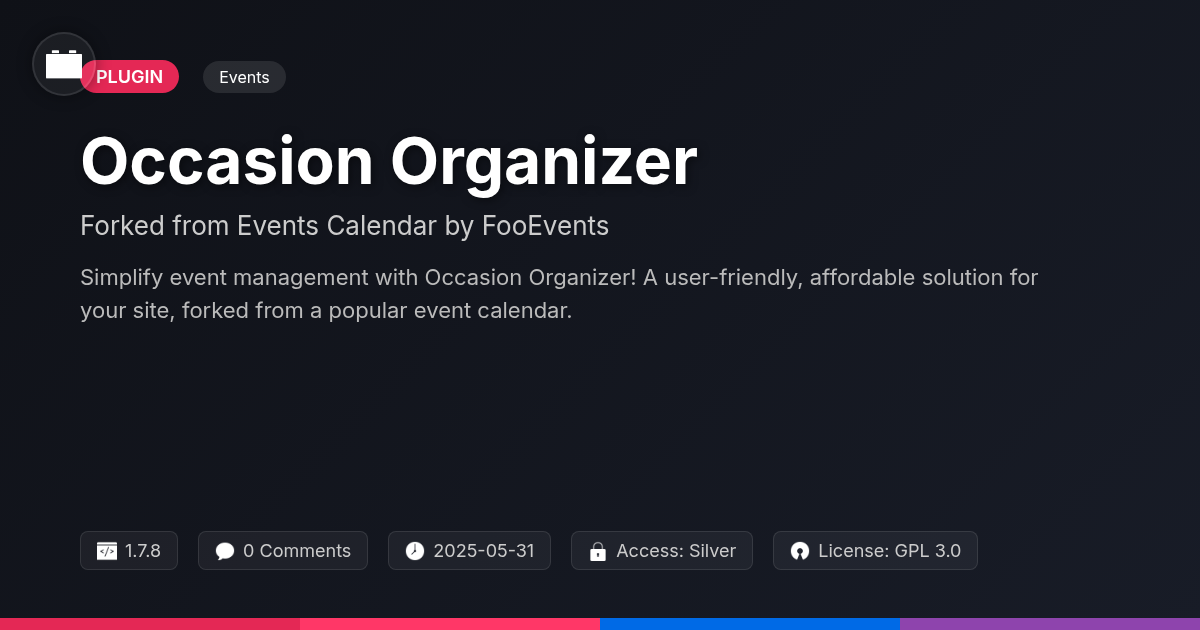 PLUGIN

Events

Occasion Organizer

Forked from Events Calendar by FooEvents

Simplify event management with Occasion Organizer! A user-friendly, affordable solution for your site, forked from a popular event calendar.

1.7.8

0 Comments

2025-05-31

Access: Silver

License: GPL 3.0